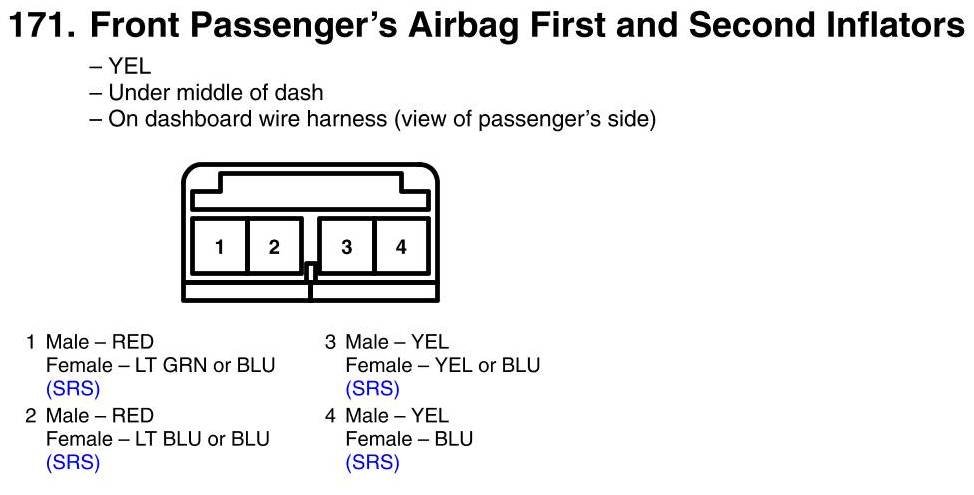 171. Front Passenger's Airbag First and Second Inflators

– YEL
– Under middle of dash
– On dashboard wire harness (view of passenger's side)

1 2 3 4

1 Male – RED
Female – LT GRN or BLU
(SRS)

2 Male – RED
Female – LT BLU or BLU
(SRS)

3 Male – YEL
Female – YEL or BLU
(SRS)

4 Male – YEL
Female – BLU
(SRS)